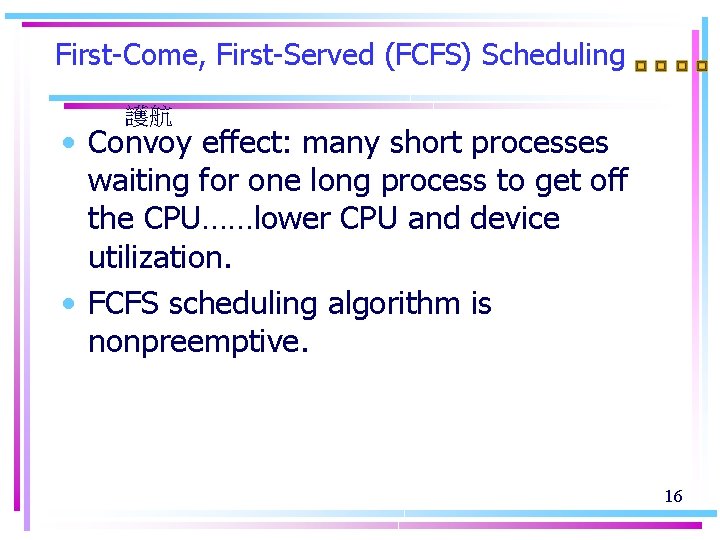 First-Come, First-Served (FCFS) Scheduling

護航

• Convoy effect: many short processes waiting for one long process to get off the CPU……lower CPU and device utilization.

• FCFS scheduling algorithm is nonpreemptive.

16